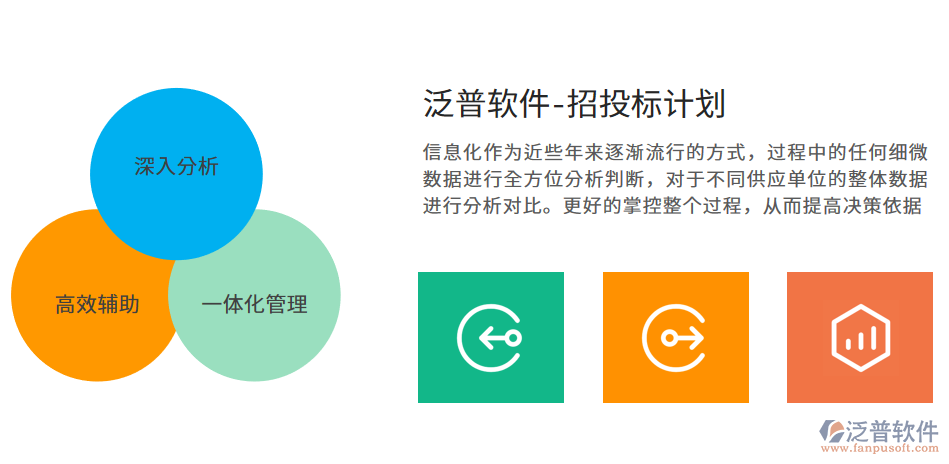 深入分析

高效辅助

一体化管理

泛普软件-招投标计划

信息化作为近些年来逐渐流行的方式，过程中的任何细微数据进行全方位分析判断，对于不同供应单位的整体数据进行分析对比。更好的掌控整个过程，从而提高决策依据

泛普软件
www.fanpusoft.com